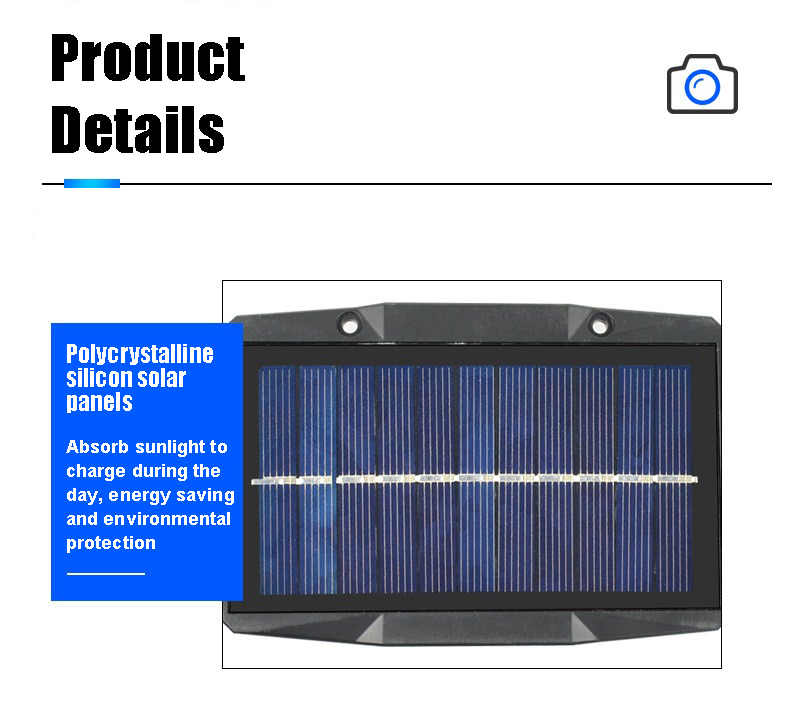 Product Details

Polycrystalline silicon solar panels

Absorb sunlight to charge during the day, energy saving and environmental protection